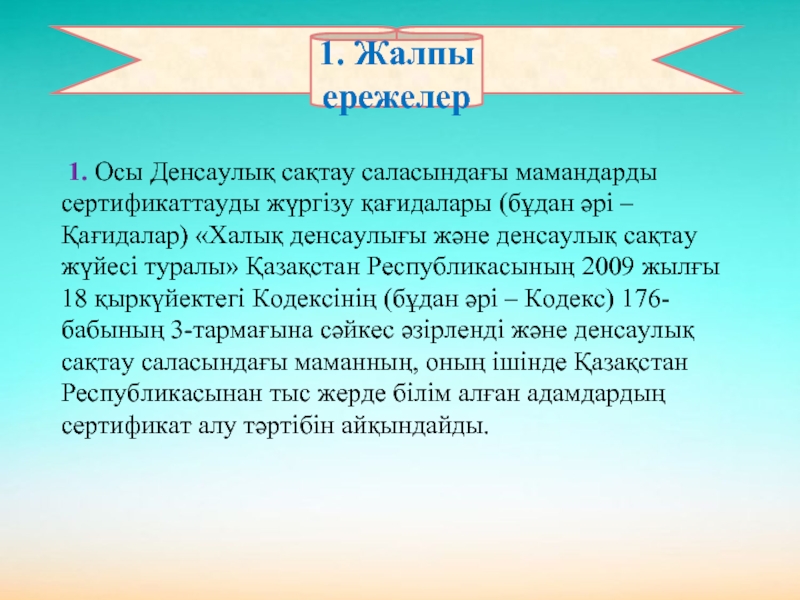 1. Жалпы ережелер

1. Осы Денсаулық сақтау саласындағы мамандарды сертификаттауды жүргізу қағидалары (бұдан әрі – Қағидалар) «Халық денсаулығы және денсаулық сақтау жүйесі туралы» Қазақстан Республикасының 2009 жылғы 18 қыркүйектегі Кодексінің (бұдан әрі – Кодекс) 176-бабының 3-тармағына сәйкес әзірленді және денсаулық сақтау саласындағы маманның, оның ішінде Қазақстан Республикасынан тыс жерде білім алған адамдардың сертификат алу тәртібін айқындайды.